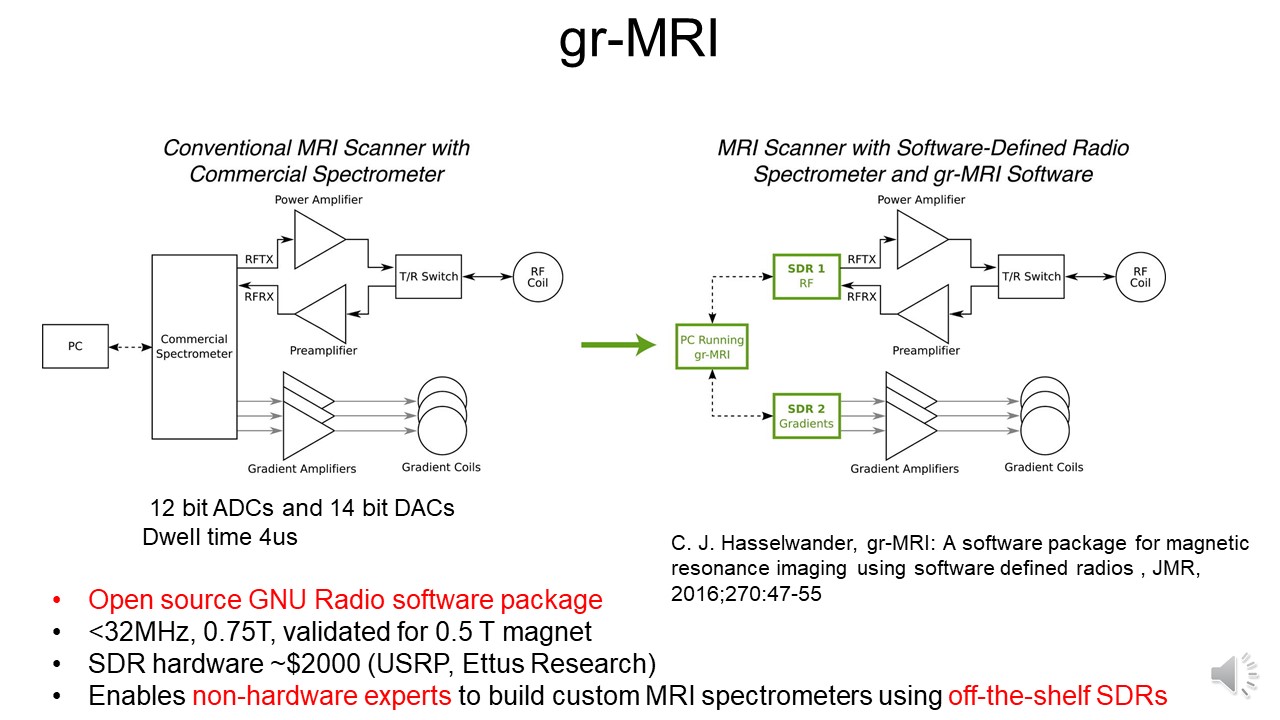 gr-MRI

Conventional MRI Scanner with Commercial Spectrometer

Power Amplifier

RFTX

RFRX

T/R Switch

RF Coil

PC

Commercial Spectrometer

Preamplifier

Gradient Amplifiers

Gradient Coils

12 bit ADCs and 14 bit DACs
Dwell time 4us

MRI Scanner with Software-Defined Radio Spectrometer and gr-MRI Software

Power Amplifier

SDR 1 RF

RFTX

RFRX

T/R Switch

RF Coil

PC Running gr-MRI

Preamplifier

SDR 2 Gradients

Gradient Amplifiers

Gradient Coils

C. J. Hasselwander, gr-MRI: A software package for magnetic resonance imaging using software defined radios , JMR, 2016;270:47-55

• Open source GNU Radio software package
• <32MHz, 0.75T, validated for 0.5 T magnet
• SDR hardware ~$2000 (USRP, Ettus Research)
• Enables non-hardware experts to build custom MRI spectrometers using off-the-shelf SDRs